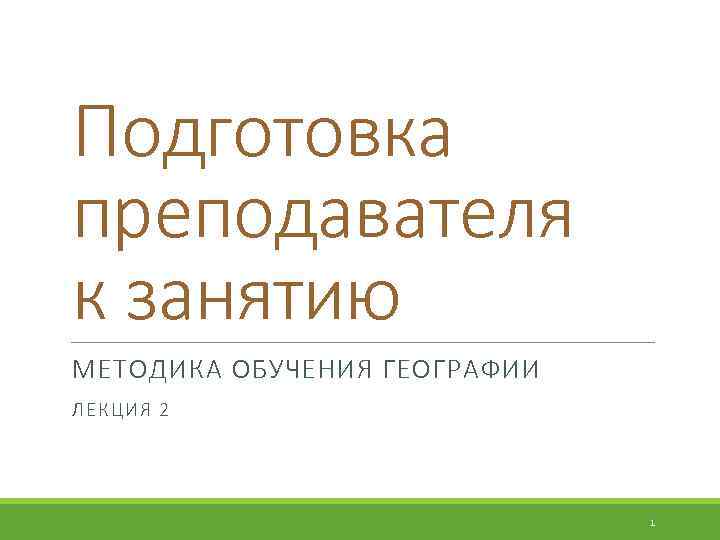 Подготовка преподавателя к занятию

МЕТОДИКА ОБУЧЕНИЯ ГЕОГРАФИИ

ЛЕКЦИЯ 2

1